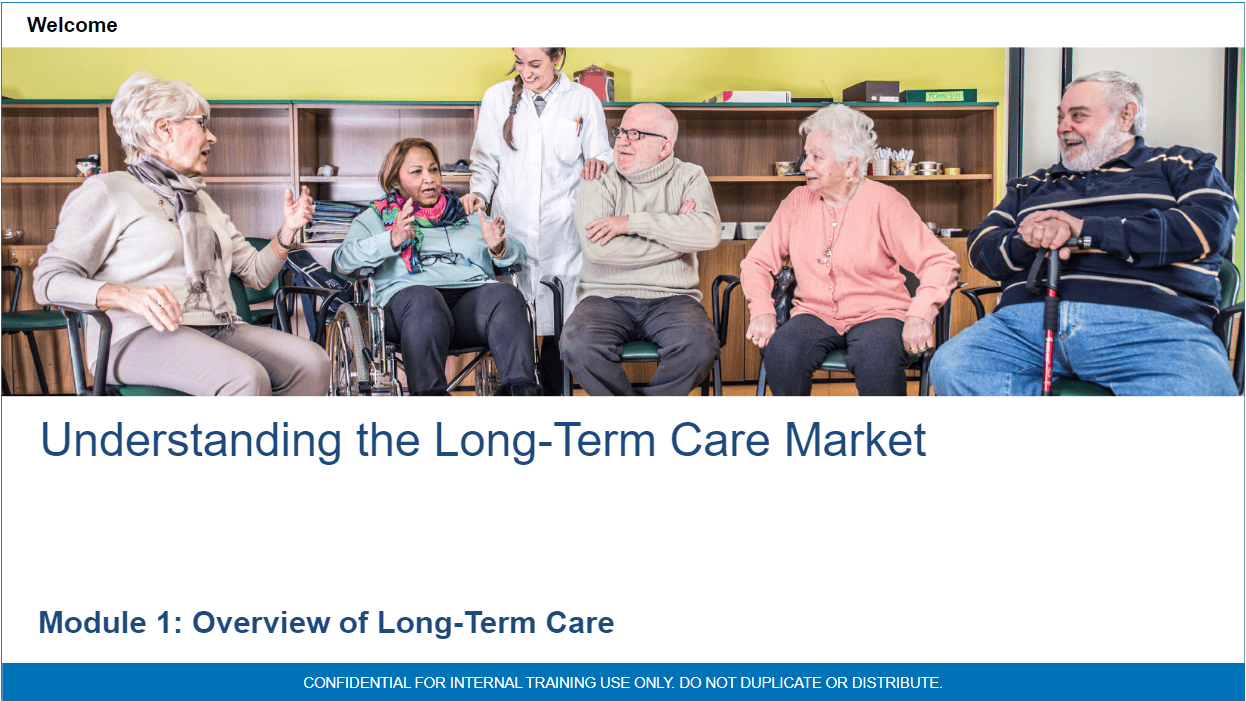 Welcome

Understanding the Long-Term Care Market

Module 1: Overview of Long-Term Care

CONFIDENTIAL FOR INTERNAL TRAINING USE ONLY. DO NOT DUPLICATE OR DISTRIBUTE.